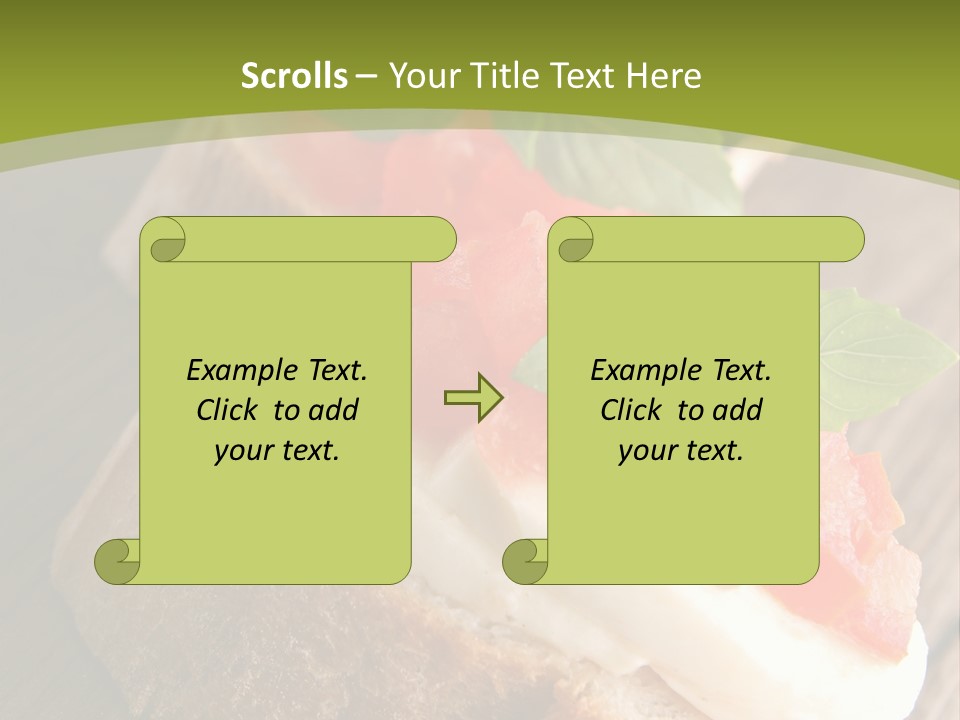 Scrolls – Your Title Text Here

Example Text. Click to add your text.

Example Text. Click to add your text.